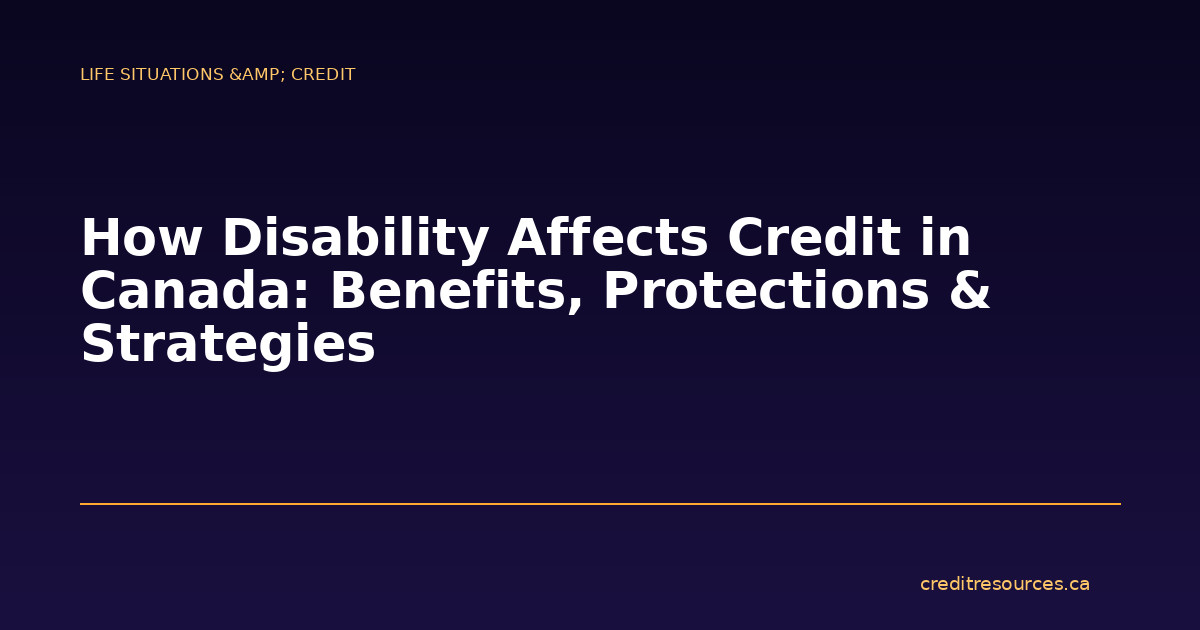 LIFE SITUATIONS &AMP; CREDIT

How Disability Affects Credit in Canada: Benefits, Protections & Strategies

creditresources.ca